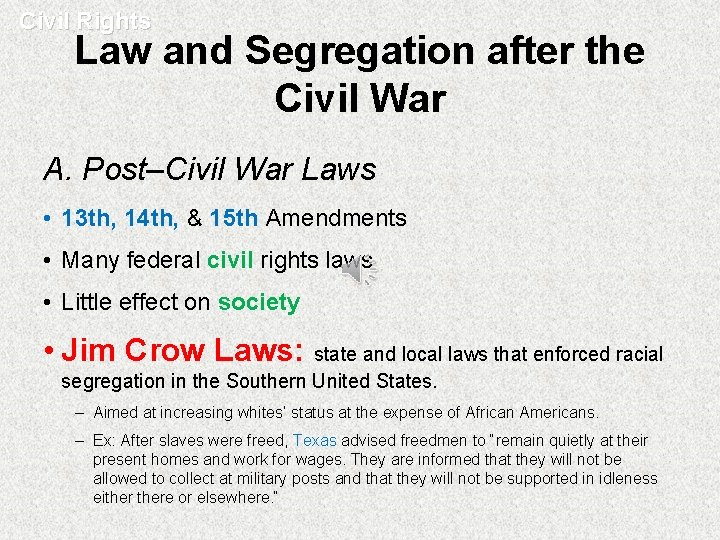 Civil Rights

Law and Segregation after the Civil War

A. Post–Civil War Laws

• 13th, 14th, & 15th Amendments

• Many federal civil rights laws

• Little effect on society

• Jim Crow Laws: state and local laws that enforced racial segregation in the Southern United States.

– Aimed at increasing whites' status at the expense of African Americans.

– Ex: After slaves were freed, Texas advised freedmen to "remain quietly at their present homes and work for wages. They are informed that they will not be allowed to collect at military posts and that they will not be supported in idleness either there or elsewhere."